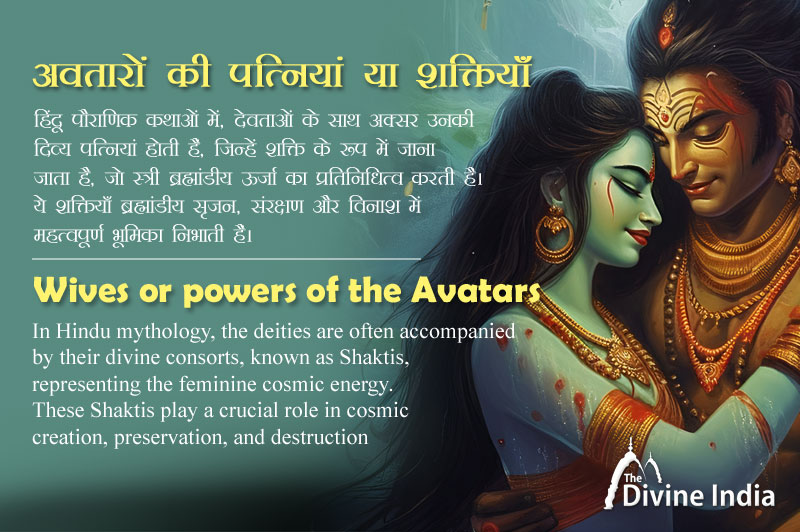 अवतारों की पत्नियां या शक्तियाँ

हिंदू पौराणिक कथाओं में, देवताओं के साथ अक्सर उनकी दिव्य पत्नियां होती है, जिन्हें शक्ति के रूप में जाना जाता है, जो स्त्री ब्रह्मांडीय ऊर्जा का प्रतिनिधित्व करती है। ये शक्तियाँ ब्रह्मांडीय सृजन, संरक्षण और विनाश में महत्वपूर्ण भूमिका निभाती है।

Wives or powers of the Avatars

In Hindu mythology, the deities are often accompanied by their divine consorts, known as Shaktis, representing the feminine cosmic energy. These Shaktis play a crucial role in cosmic creation, preservation, and destruction

The Divine India